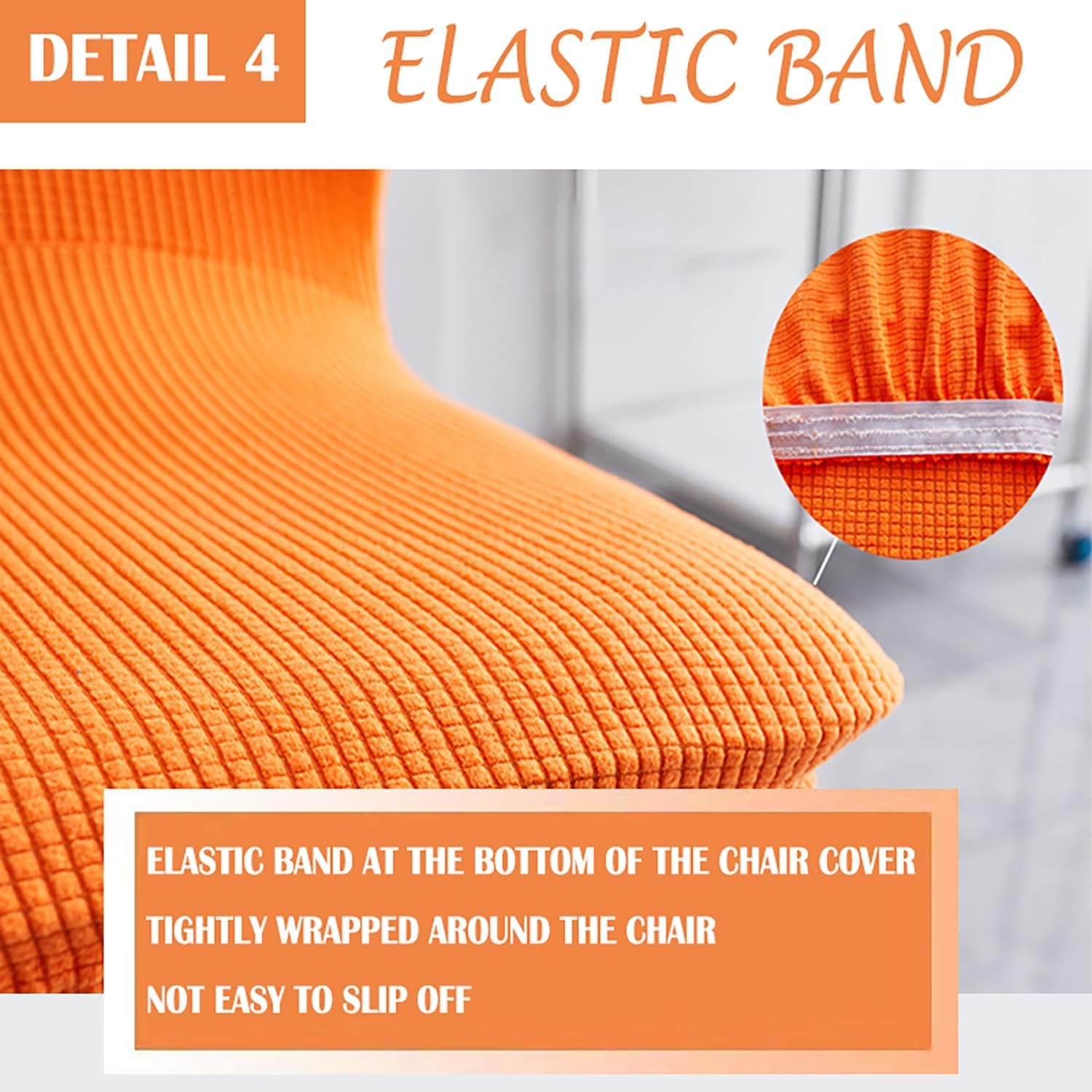 DETAIL 4

ELASTIC BAND

ELASTIC BAND AT THE BOTTOM OF THE CHAIR COVER

TIGHTLY WRAPPED AROUND THE CHAIR

NOT EASY TO SLIP OFF